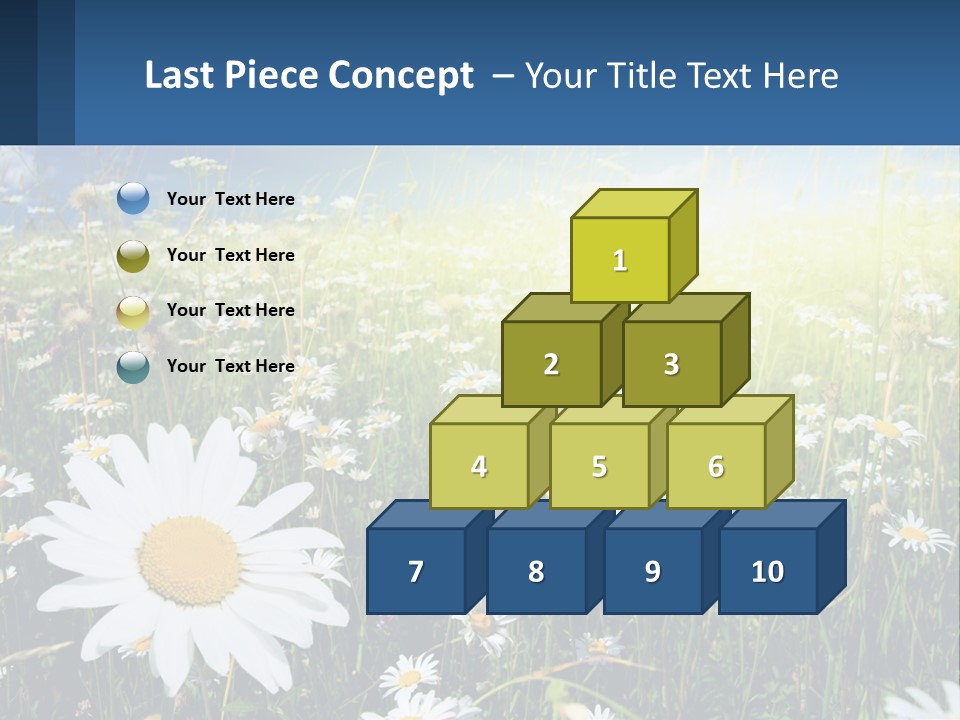 Last Piece Concept – Your Title Text Here

Your Text Here

Your Text Here

Your Text Here

Your Text Here

1

2 3

4 5 6

7 8 9 10